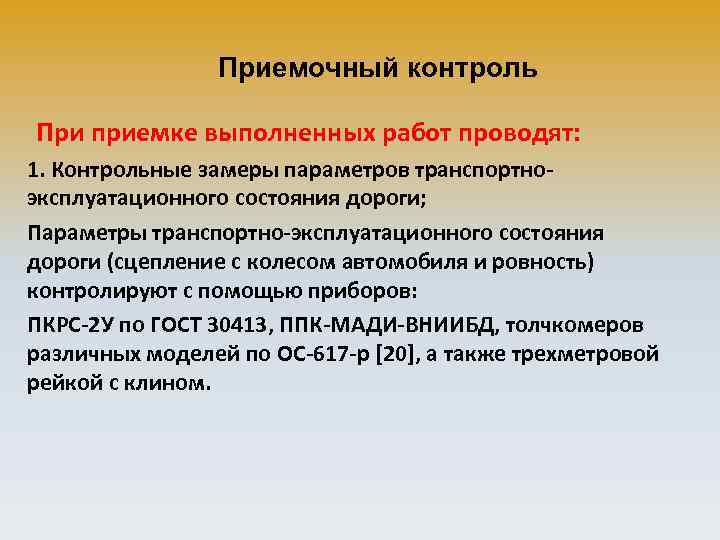 Приемочный контроль

При приемке выполненных работ проводят:

1. Контрольные замеры параметров транспортно-эксплуатационного состояния дороги;

Параметры транспортно-эксплуатационного состояния дороги (сцепление с колесом автомобиля и ровность) контролируют с помощью приборов:

ПКРС-2У по ГОСТ 30413, ППК-МАДИ-ВНИИБД, толчкомеров различных моделей по ОС-617-р [20], а также трехметровой рейкой с клином.